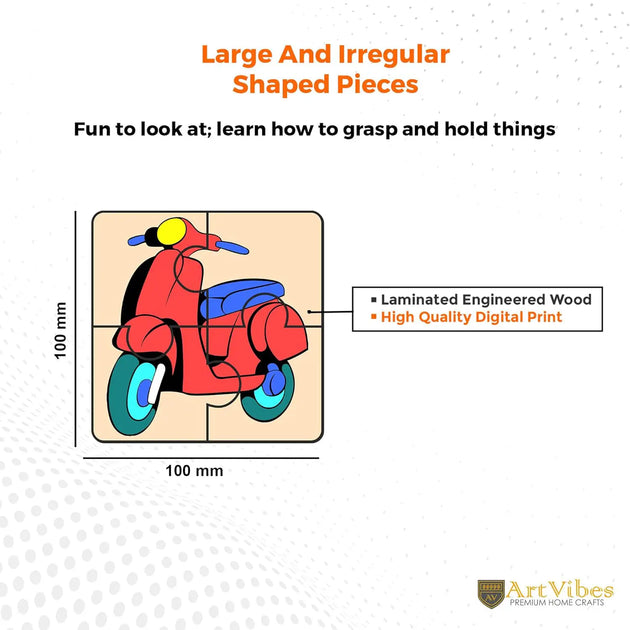 Large And Irregular Shaped Pieces

Fun to look at; learn how to grasp and hold things

100 mm

100 mm

▪ Laminated Engineered Wood
▪ High Quality Digital Print

AV ArtVibes
PREMIUM HOME CRAFTS